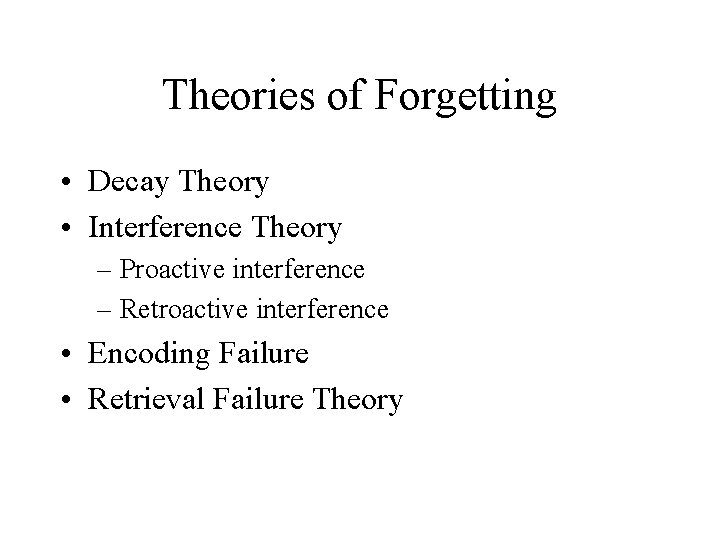 Theories of Forgetting

• Decay Theory
• Interference Theory
– Proactive interference
– Retroactive interference
• Encoding Failure
• Retrieval Failure Theory